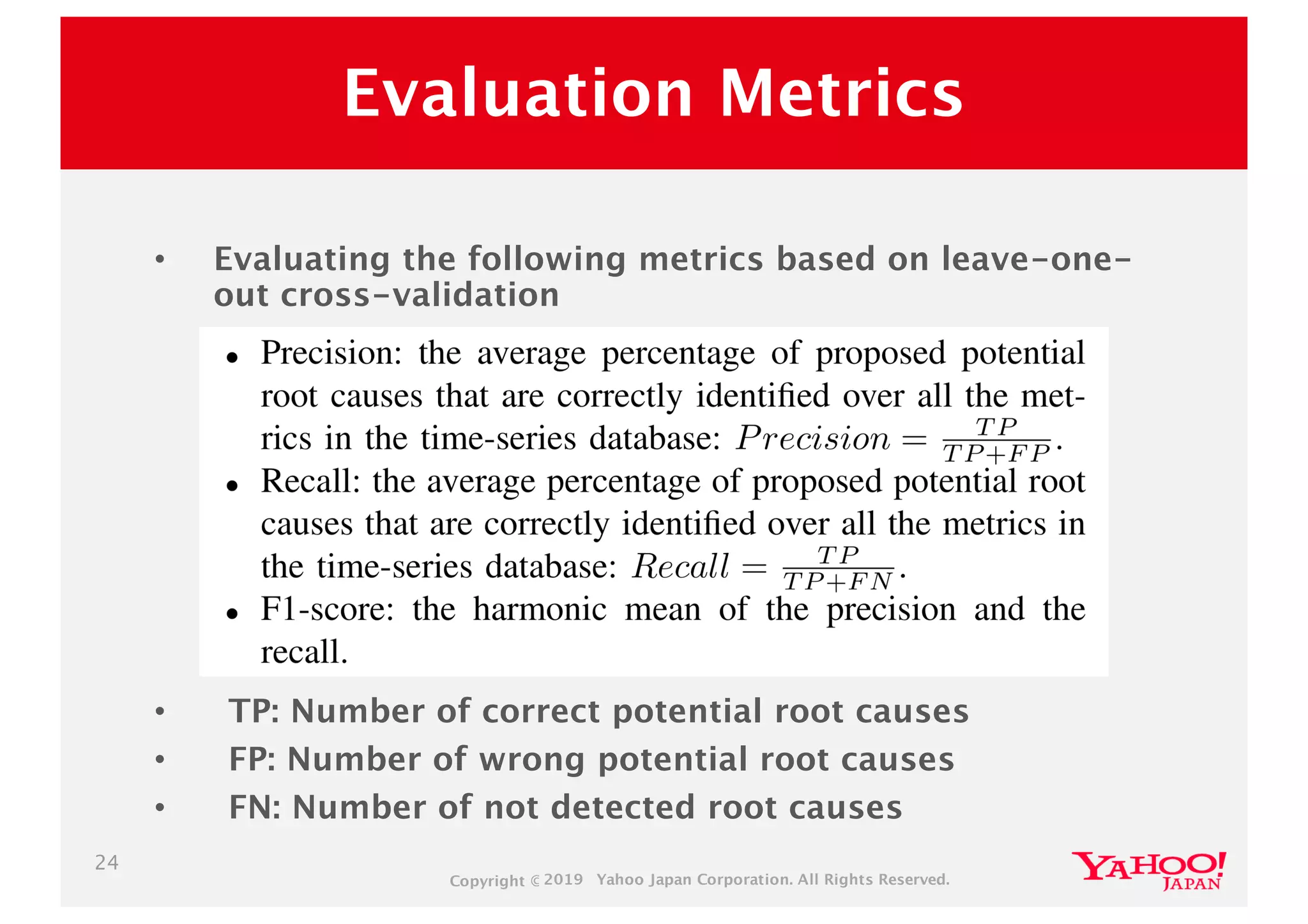 Evaluation Metrics

• Evaluating the following metrics based on leave-one-out cross-validation

• Precision: the average percentage of proposed potential root causes that are correctly identified over all the metrics in the time-series database: $Precision = \frac{TP}{TP+FP}$.
• Recall: the average percentage of proposed potential root causes that are correctly identified over all the metrics in the time-series database: $Recall = \frac{TP}{TP+FN}$.
• F1-score: the harmonic mean of the precision and the recall.

• TP: Number of correct potential root causes
• FP: Number of wrong potential root causes
• FN: Number of not detected root causes

24

Copyright © 2019 Yahoo Japan Corporation. All Rights Reserved.

YAHOO! JAPAN